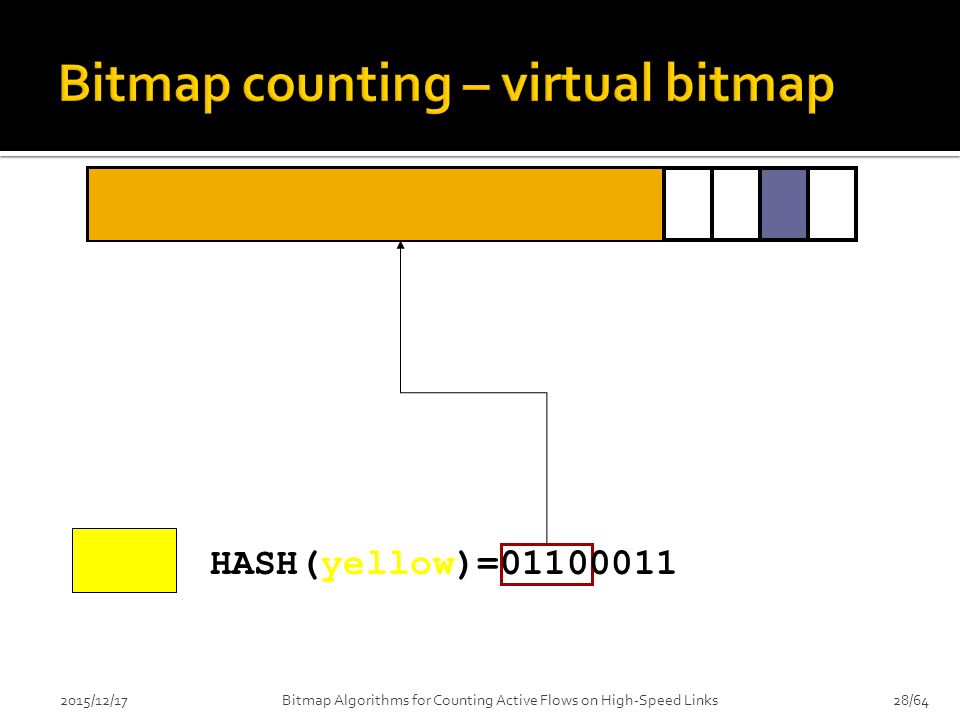 Bitmap counting – virtual bitmap

HASH(yellow)=01100011

2015/12/17

Bitmap Algorithms for Counting Active Flows on High-Speed Links

28/64